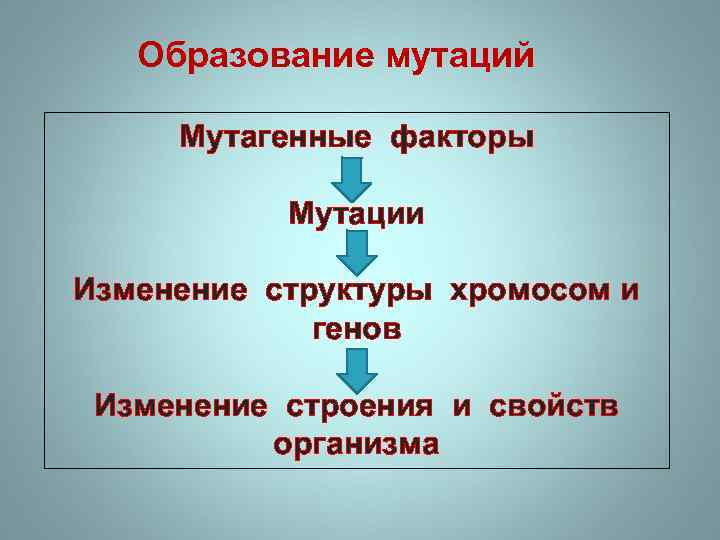 Образование мутаций

Мутагенные факторы

Мутации

Изменение структуры хромосом и генов

Изменение строения и свойств организма